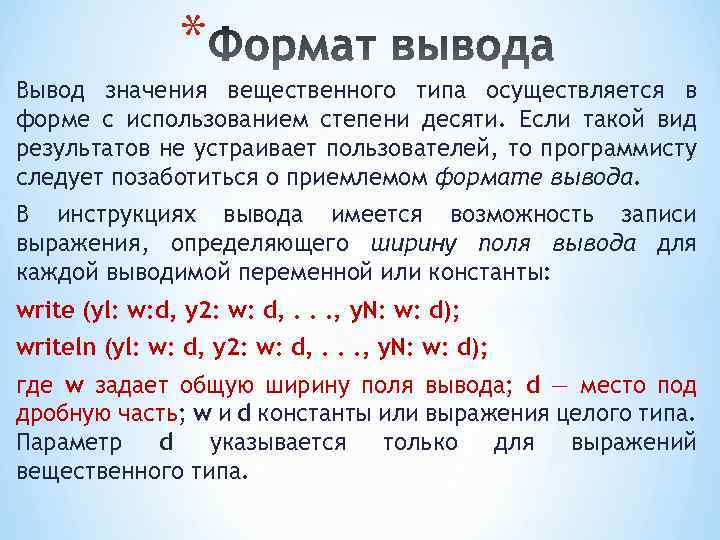 *Формат вывода

Вывод значения вещественного типа осуществляется в форме с использованием степени десяти. Если такой вид результатов не устраивает пользователей, то программисту следует позаботиться о приемлемом формате вывода.

В инструкциях вывода имеется возможность записи выражения, определяющего ширину поля вывода для каждой выводимой переменной или константы:

write (yl: w:d, y2: w: d, . . ., yN: w: d);

writeln (yl: w: d, y2: w: d, . . ., yN: w: d);

где w задает общую ширину поля вывода; d — место под дробную часть; w и d константы или выражения целого типа. Параметр d указывается только для выражений вещественного типа.